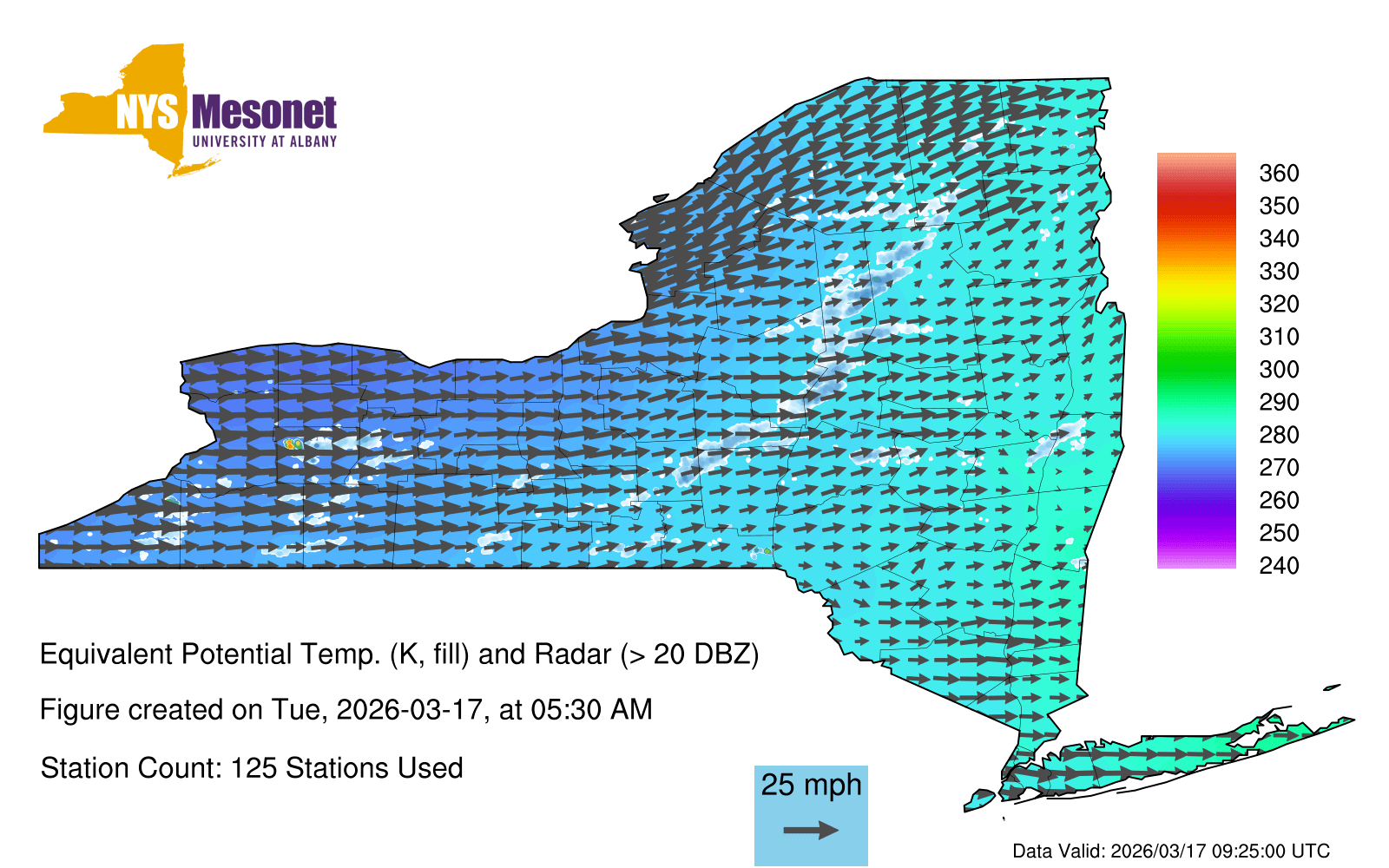 NYS Mesonet
UNIVERSITY AT ALBANY

360
350
340
330
320
310
300
290
280
270
260
250
240

Equivalent Potential Temp. (K, fill) and Radar (> 20 DBZ)

Figure created on Tue, 2026-03-17, at 05:30 AM

Station Count: 125 Stations Used

25 mph

Data Valid: 2026/03/17 09:25:00 UTC